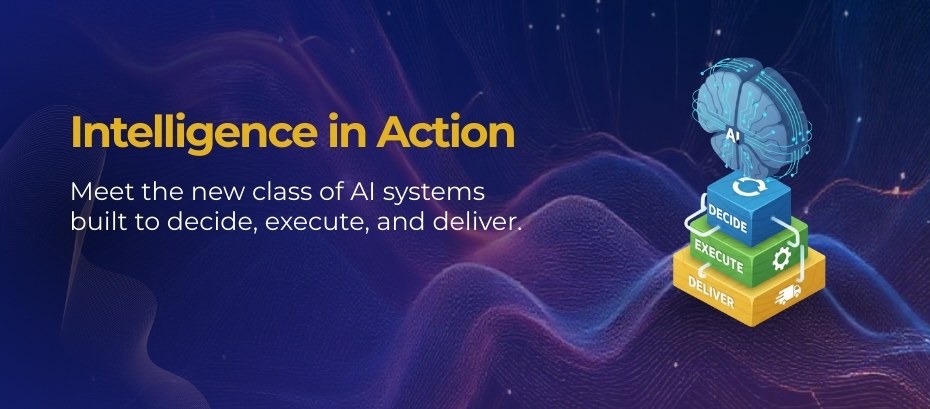 Intelligence in Action

Meet the new class of AI systems built to decide, execute, and deliver.

AI

DECIDE

EXECUTE

DELIVER